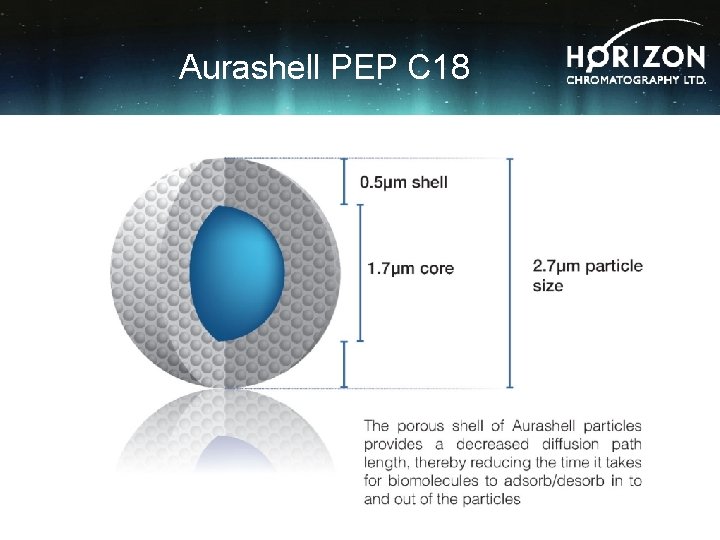 Aurashell PEP C18

HORIZON
CHROMATOGRAPHY LTD.

0.5µm shell

1.7µm core

2.7µm particle size

The porous shell of Aurashell particles provides a decreased diffusion path length, thereby reducing the time it takes for biomolecules to adsorb/desorb in to and out of the particles